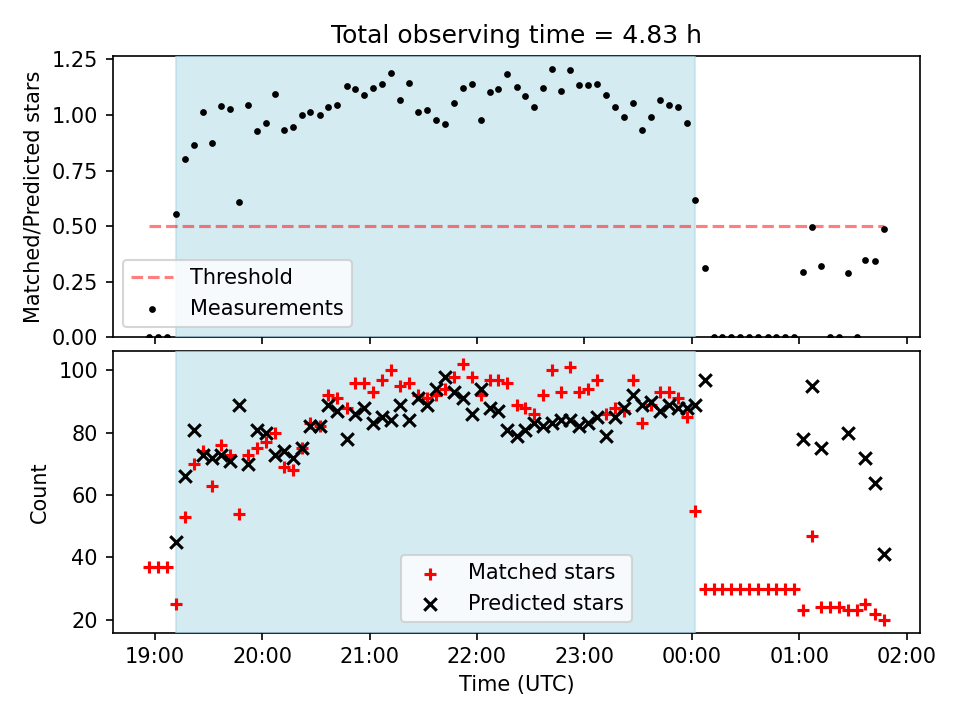 Total observing time = 4.83 h

Matched/Predicted stars

1.25
1.00
0.75
0.50
0.25
0.00

Threshold
Measurements

Count

100
80
60
40
20

Matched stars
Predicted stars

19:00 20:00 21:00 22:00 23:00 00:00 01:00 02:00

Time (UTC)